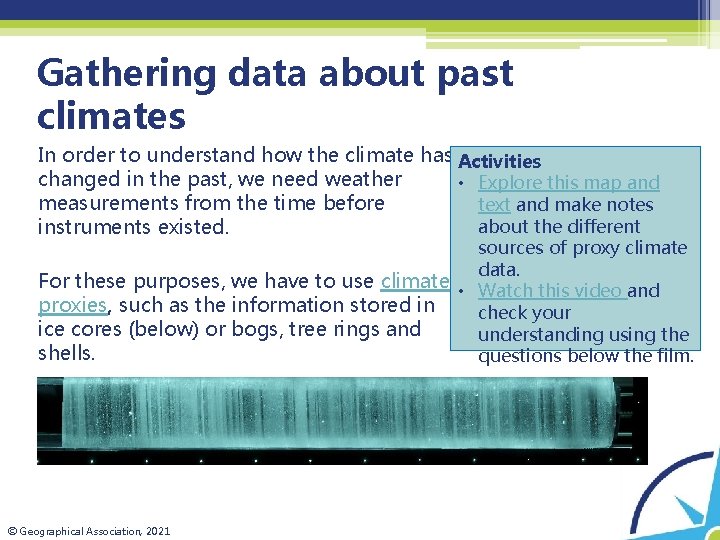 Gathering data about past climates

In order to understand how the climate has changed in the past, we need weather measurements from the time before instruments existed.

For these purposes, we have to use climate proxies, such as the information stored in ice cores (below) or bogs, tree rings and shells.

Activities
• Explore this map and text and make notes about the different sources of proxy climate data.
• Watch this video and check your understanding using the questions below the film.

© Geographical Association, 2021